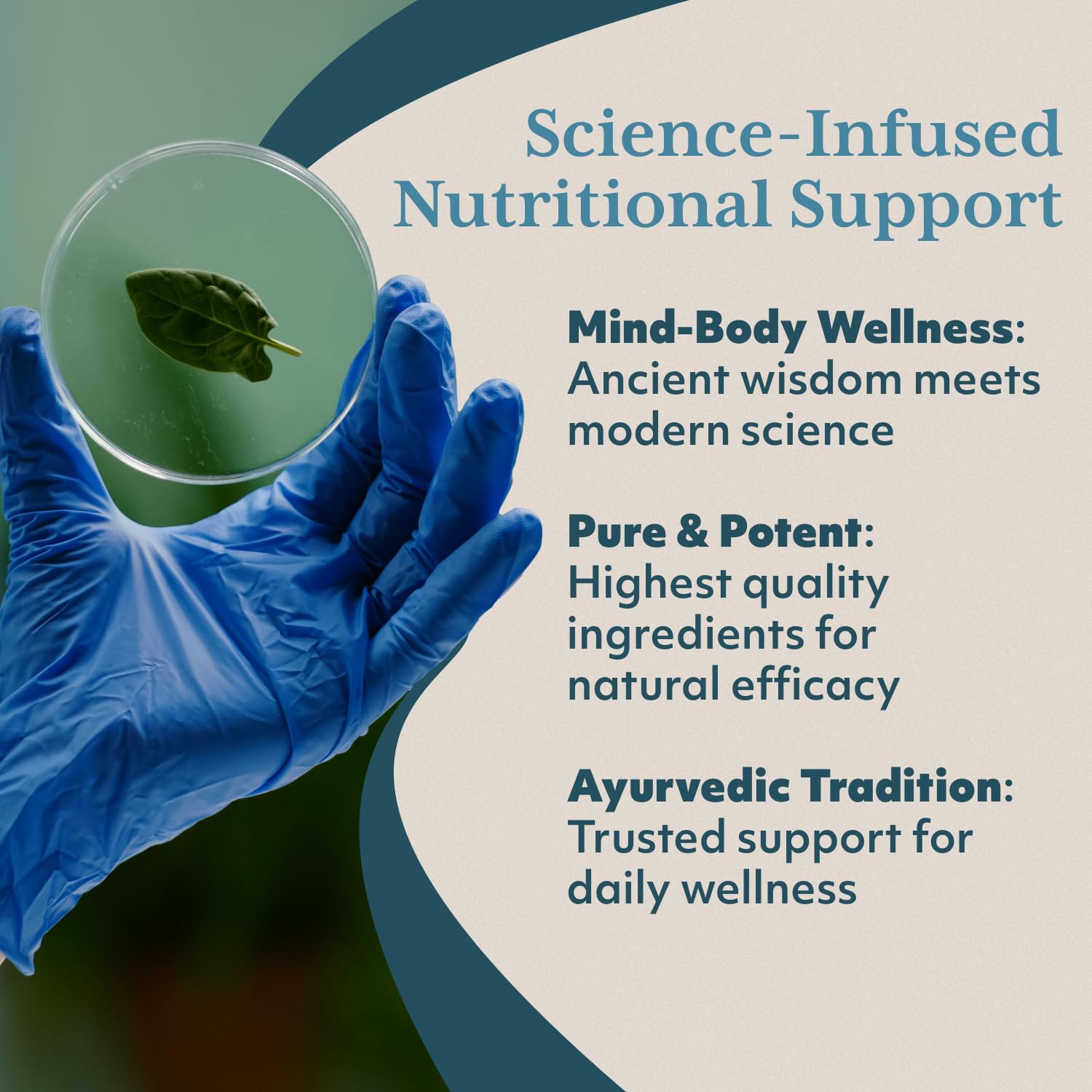 Science-Infused Nutritional Support

Mind-Body Wellness: Ancient wisdom meets modern science

Pure & Potent: Highest quality ingredients for natural efficacy

Ayurvedic Tradition: Trusted support for daily wellness